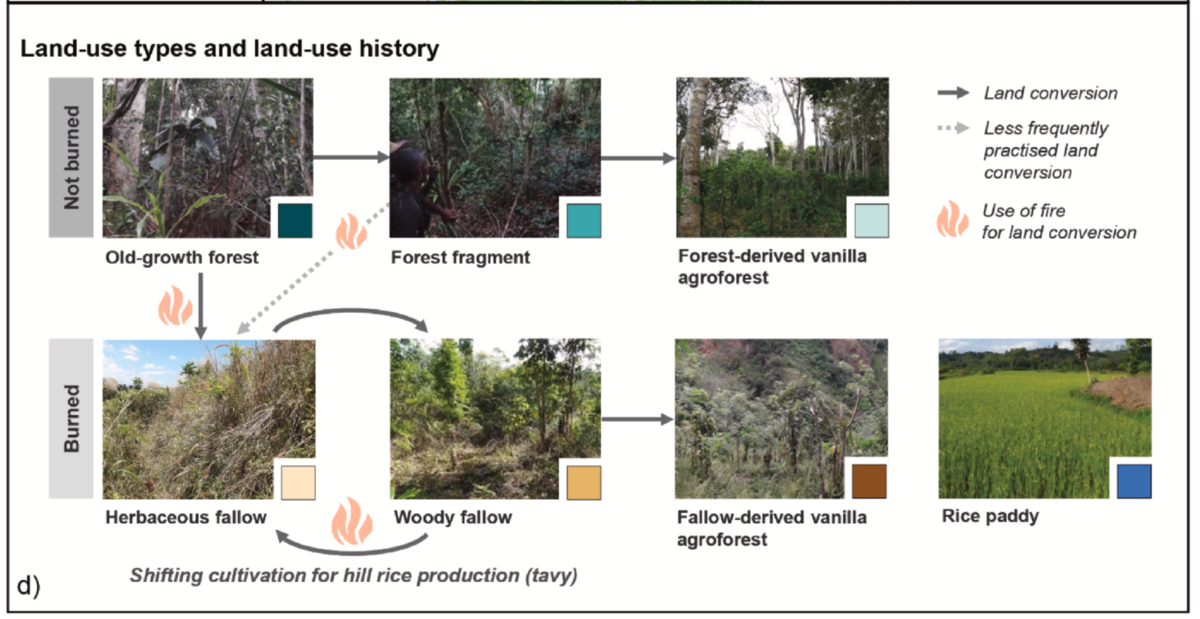 Land-use types and land-use history

Not burned

Old-growth forest

Forest fragment

Forest-derived vanilla agroforest

Land conversion

Less frequently practised land conversion

Use of fire for land conversion

Burned

Herbaceous fallow

Woody fallow

Fallow-derived vanilla agroforest

Rice paddy

Shifting cultivation for hill rice production (tavy)

d)